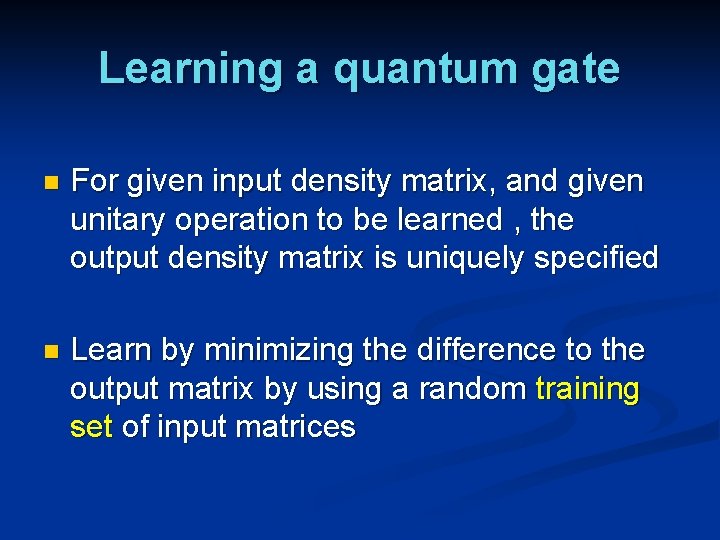 Learning a quantum gate

For given input density matrix, and given unitary operation to be learned , the output density matrix is uniquely specified

Learn by minimizing the difference to the output matrix by using a random training set of input matrices